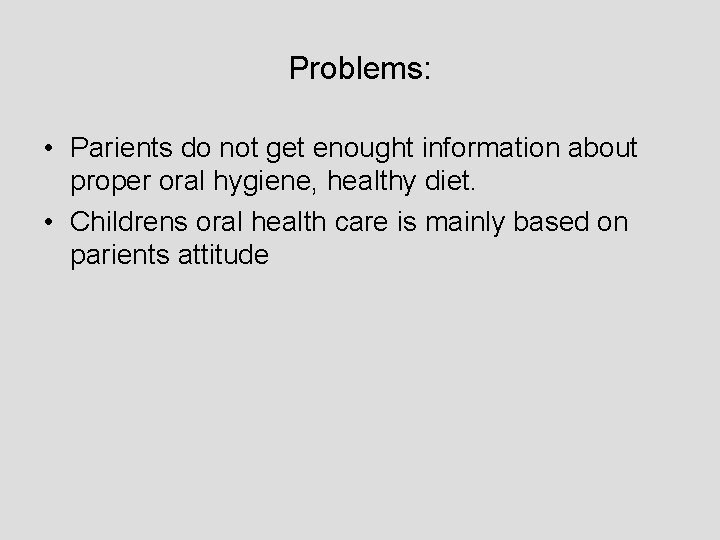 Problems:

• Parients do not get enought information about proper oral hygiene, healthy diet.
• Childrens oral health care is mainly based on parients attitude